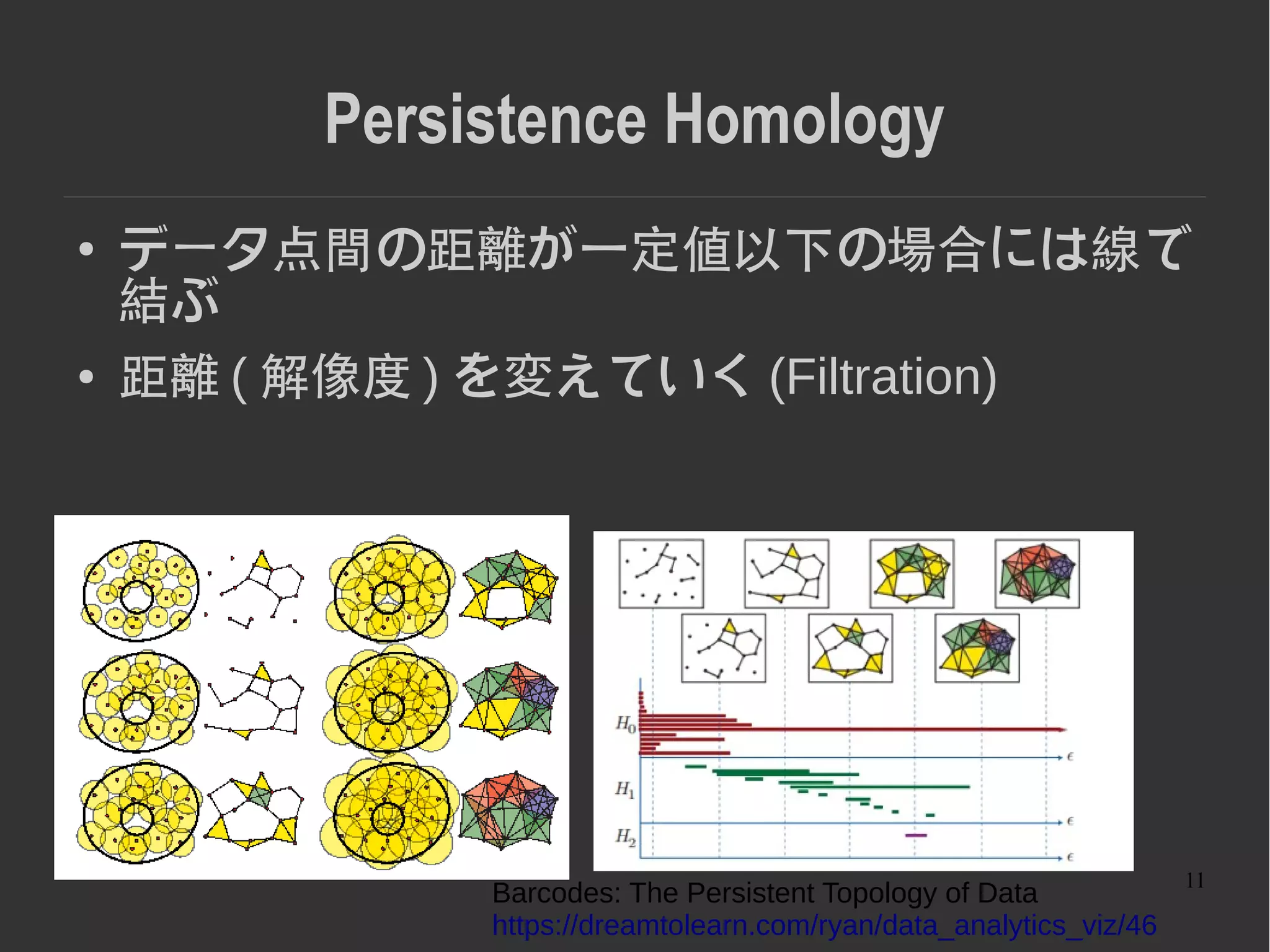 Persistence Homology

• データ点間の距離が一定値以下の場合には線で結ぶ
• 距離 ( 解像度 ) を変えていく (Filtration)

$H_0$
$\epsilon$
$H_1$
$\epsilon$
$H_2$
$\epsilon$

11

Barcodes: The Persistent Topology of Data
https://dreamtolearn.com/ryan/data_analytics_viz/46